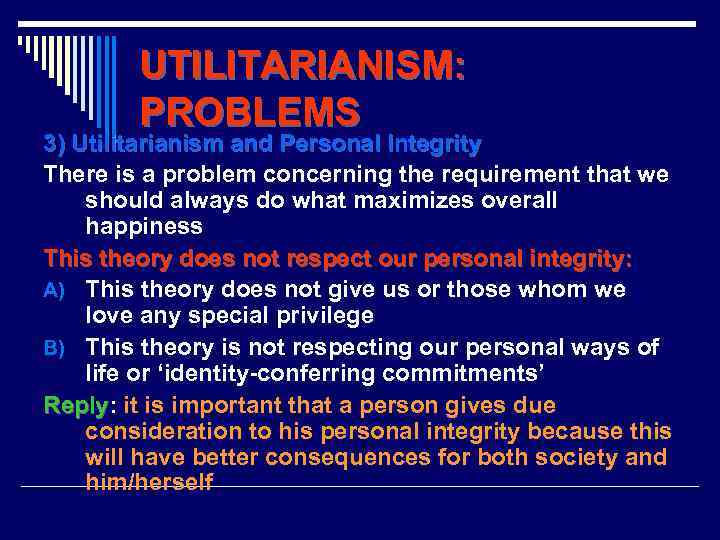 UTILITARIANISM: PROBLEMS

3) Utilitarianism and Personal Integrity

There is a problem concerning the requirement that we should always do what maximizes overall happiness

This theory does not respect our personal integrity:

A) This theory does not give us or those whom we love any special privilege

B) This theory is not respecting our personal ways of life or ‘identity-conferring commitments’

Reply: it is important that a person gives due consideration to his personal integrity because this will have better consequences for both society and him/herself